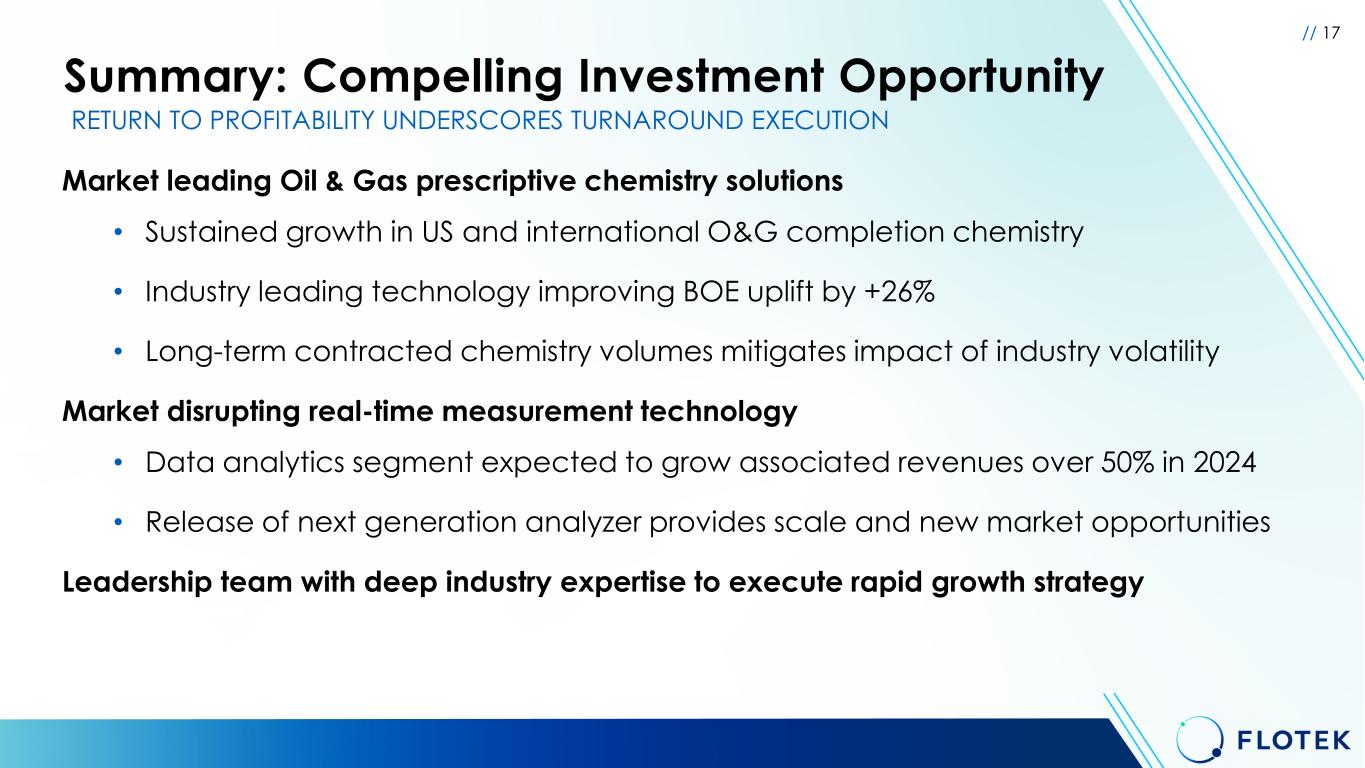 // 17

Summary: Compelling Investment Opportunity

RETURN TO PROFITABILITY UNDERSCORES TURNAROUND EXECUTION

Market leading Oil & Gas prescriptive chemistry solutions

• Sustained growth in US and international O&G completion chemistry

• Industry leading technology improving BOE uplift by +26%

• Long-term contracted chemistry volumes mitigates impact of industry volatility

Market disrupting real-time measurement technology

• Data analytics segment expected to grow associated revenues over 50% in 2024

• Release of next generation analyzer provides scale and new market opportunities

Leadership team with deep industry expertise to execute rapid growth strategy

FLOTEK